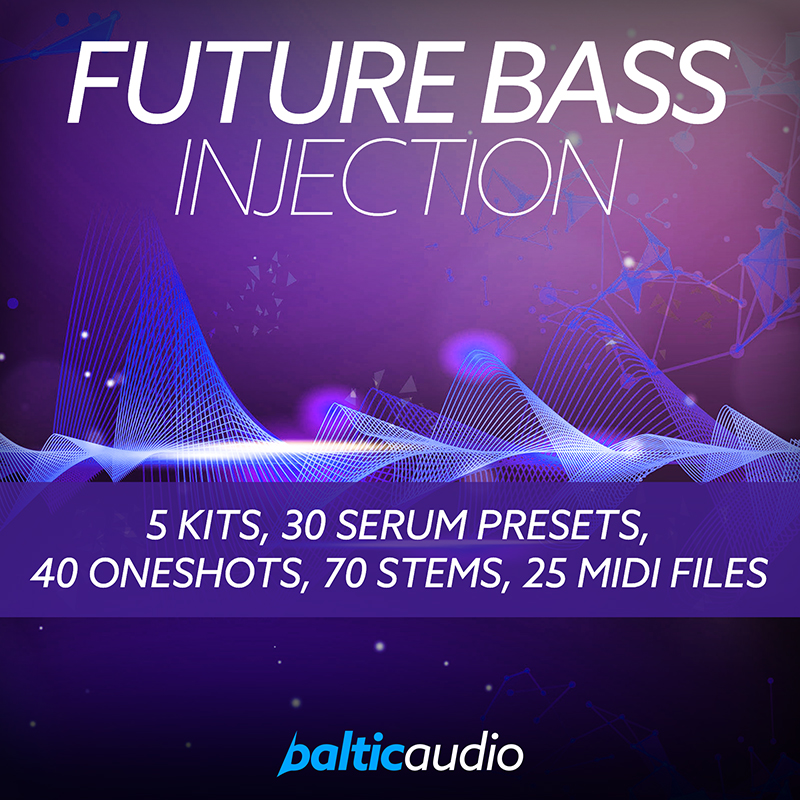 FUTURE BASS
INJECTION

5 KITS, 30 SERUM PRESETS,
40 ONESHOTS, 70 STEMS, 25 MIDI FILES

balticaudio